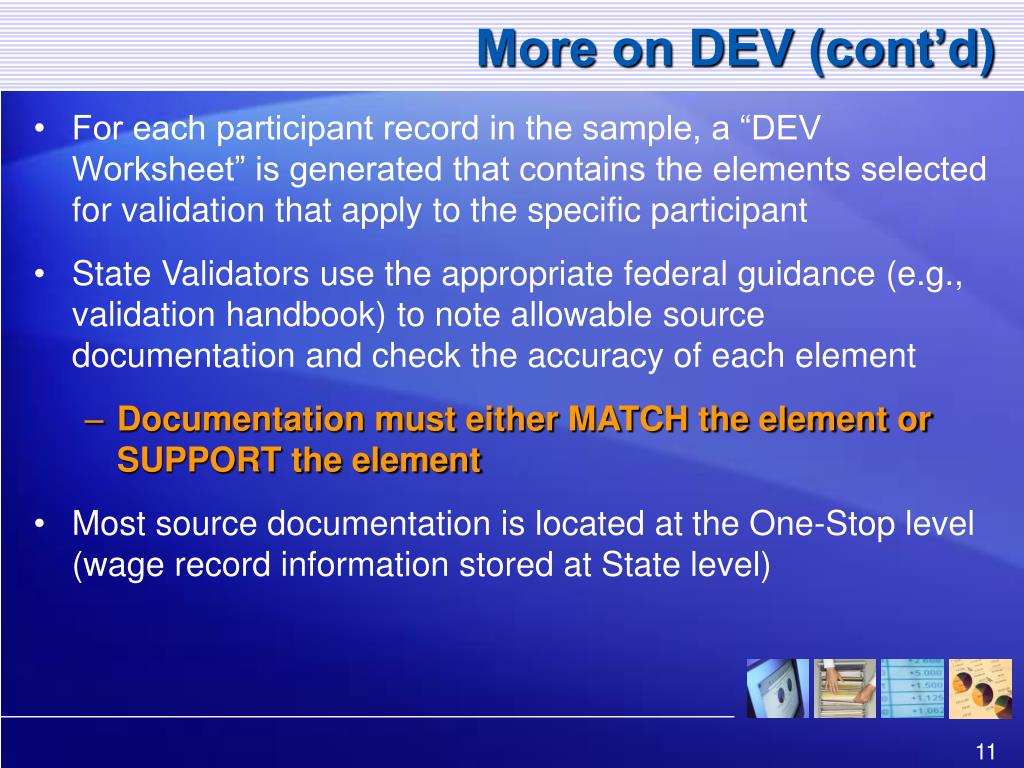 More on DEV (cont’d)

• For each participant record in the sample, a “DEV Worksheet” is generated that contains the elements selected for validation that apply to the specific participant

• State Validators use the appropriate federal guidance (e.g., validation handbook) to note allowable source documentation and check the accuracy of each element

– Documentation must either MATCH the element or SUPPORT the element

• Most source documentation is located at the One-Stop level (wage record information stored at State level)

11